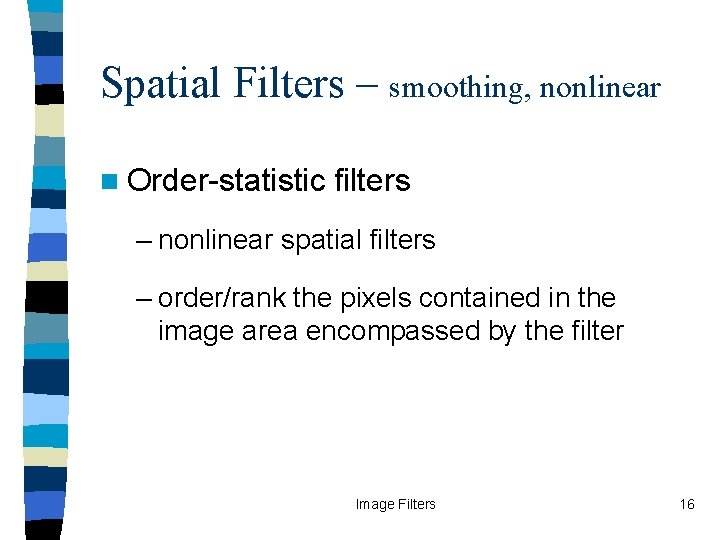 Spatial Filters – smoothing, nonlinear

Order-statistic filters

– nonlinear spatial filters

– order/rank the pixels contained in the image area encompassed by the filter

Image Filters

16